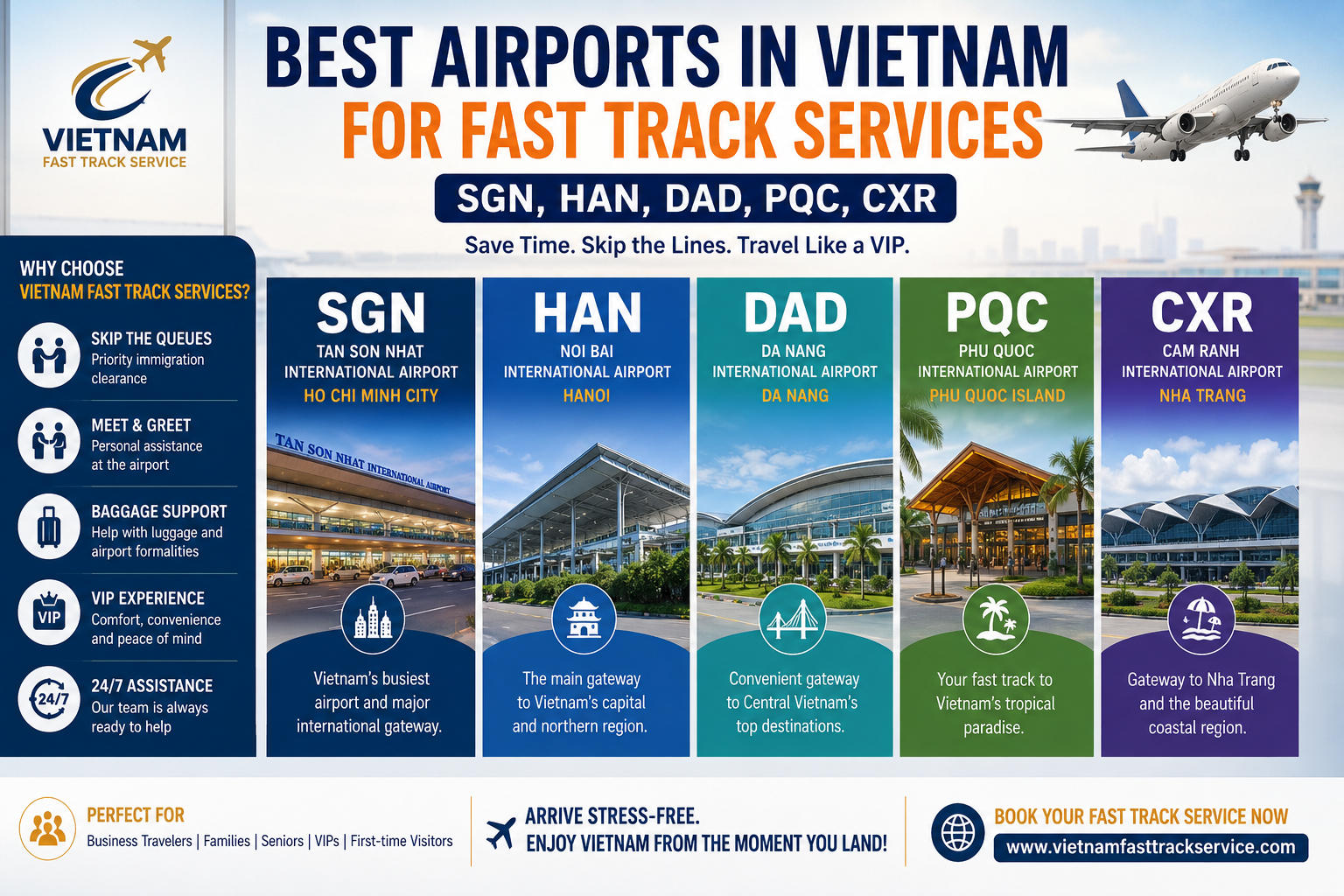 VIETNAM
FAST TRACK SERVICE

BEST AIRPORTS IN VIETNAM
FOR FAST TRACK SERVICES

SGN, HAN, DAD, PQC, CXR

Save Time. Skip the Lines. Travel Like a VIP.

WHY CHOOSE
VIETNAM FAST TRACK SERVICES?

SKIP THE QUEUES
Priority immigration clearance

MEET & GREET
Personal assistance at the airport

BAGGAGE SUPPORT
Help with luggage and airport formalities

VIP
VIP EXPERIENCE
Comfort, convenience and peace of mind

24/7
24/7 ASSISTANCE
Our team is always ready to help

SGN
TAN SON NHAT
INTERNATIONAL AIRPORT
HO CHI MINH CITY
TAN SON NHAT INTERNATIONAL AIRPORT
Vietnam's busiest airport and major international gateway.

HAN
NOI BAI
INTERNATIONAL AIRPORT
HANOI
The main gateway to Vietnam's capital and northern region.

DAD
DA NANG
INTERNATIONAL AIRPORT
DA NANG
Convenient gateway to Central Vietnam's top destinations.

PQC
PHU QUOC
INTERNATIONAL AIRPORT
PHU QUOC ISLAND
Your fast track to Vietnam's tropical paradise.

CXR
CAM RANH
INTERNATIONAL AIRPORT
NHA TRANG
Gateway to Nha Trang and the beautiful coastal region.

PERFECT FOR
Business Travelers | Families | Seniors | VIPs | First-time Visitors

ARRIVE STRESS-FREE.
ENJOY VIETNAM FROM THE MOMENT YOU LAND!

BOOK YOUR FAST TRACK SERVICE NOW
www.vietnamfasttrackservice.com